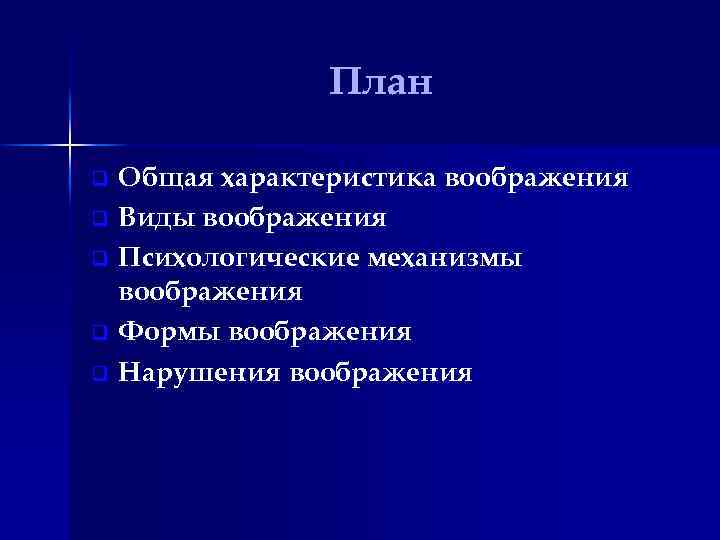 План

Общая характеристика воображения
Виды воображения
Психологические механизмы воображения
Формы воображения
Нарушения воображения